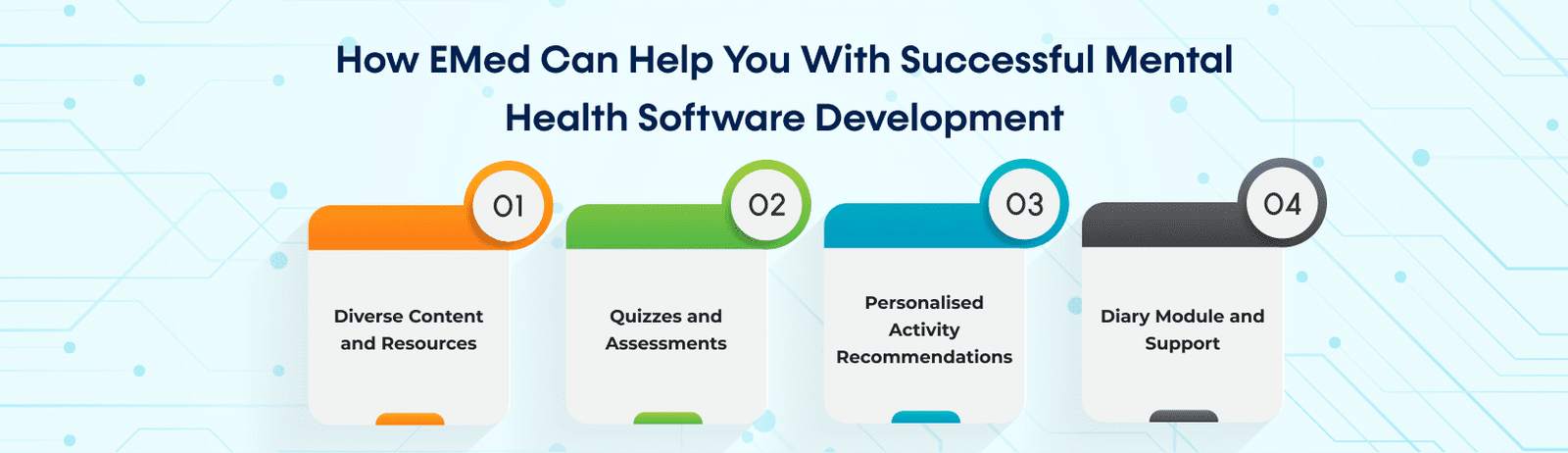 How EMed Can Help You With Successful Mental Health Software Development

01

Diverse Content and Resources

02

Quizzes and Assessments

03

Personalised Activity Recommendations

04

Diary Module and Support